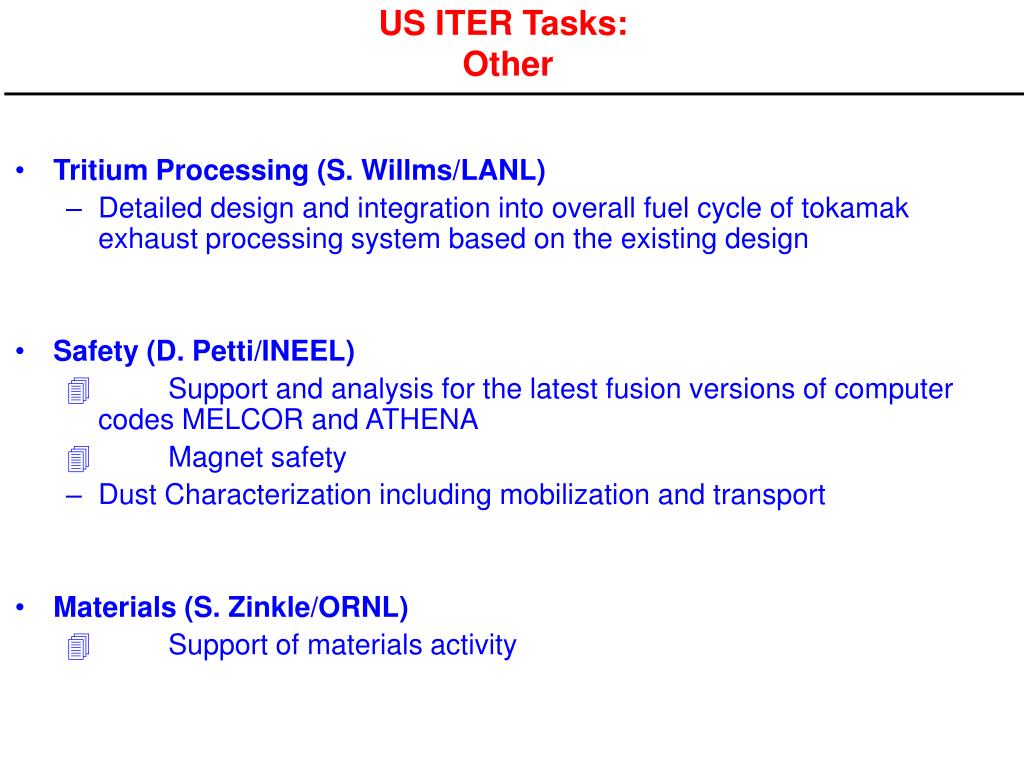 US ITER Tasks:
Other

• Tritium Processing (S. Willms/LANL)
– Detailed design and integration into overall fuel cycle of tokamak exhaust processing system based on the existing design

• Safety (D. Petti/INEEL)
Support and analysis for the latest fusion versions of computer codes MELCOR and ATHENA
Magnet safety
– Dust Characterization including mobilization and transport

• Materials (S. Zinkle/ORNL)
Support of materials activity